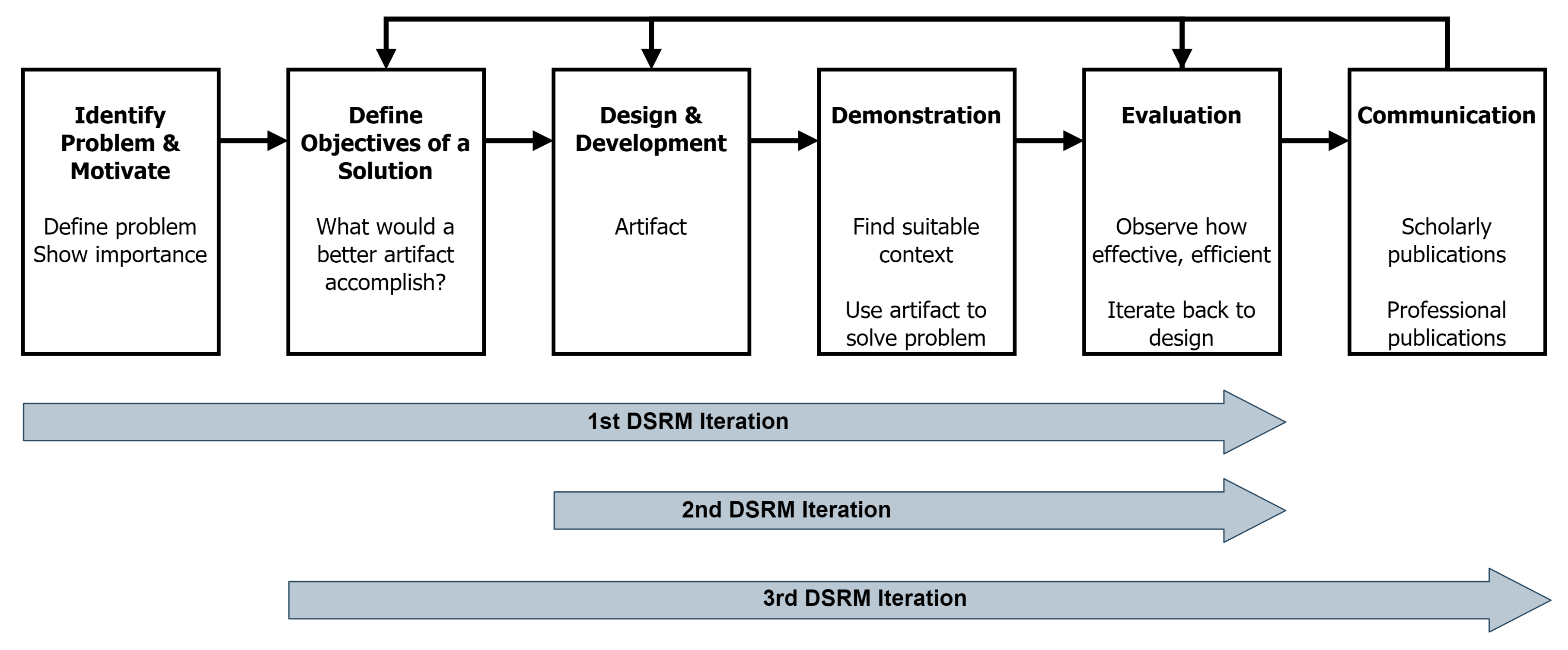 Identify Problem & Motivate

Define problem
Show importance

Define Objectives of a Solution

What would a better artifact accomplish?

Design & Development

Artifact

Demonstration

Find suitable context

Use artifact to solve problem

Evaluation

Observe how effective, efficient

Iterate back to design

Communication

Scholarly publications

Professional publications

1st DSRM Iteration

2nd DSRM Iteration

3rd DSRM Iteration